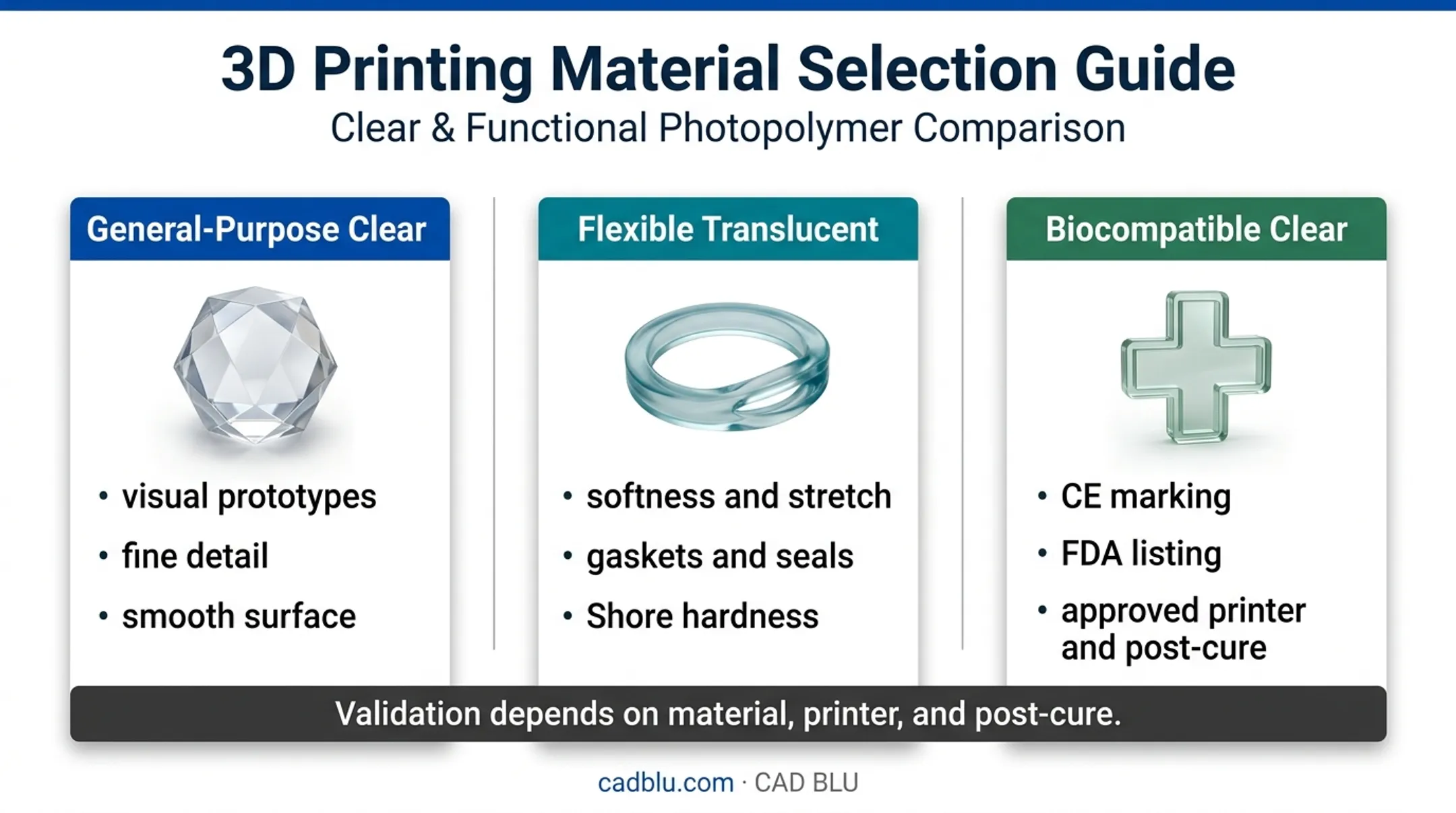 3D Printing Material Selection Guide
Clear & Functional Photopolymer Comparison

General-Purpose Clear

• visual prototypes
• fine detail
• smooth surface

Flexible Translucent

• softness and stretch
• gaskets and seals
• Shore hardness

Biocompatible Clear

• CE marking
• FDA listing
• approved printer and post-cure

Validation depends on material, printer, and post-cure.

cadblu.com · CAD BLU